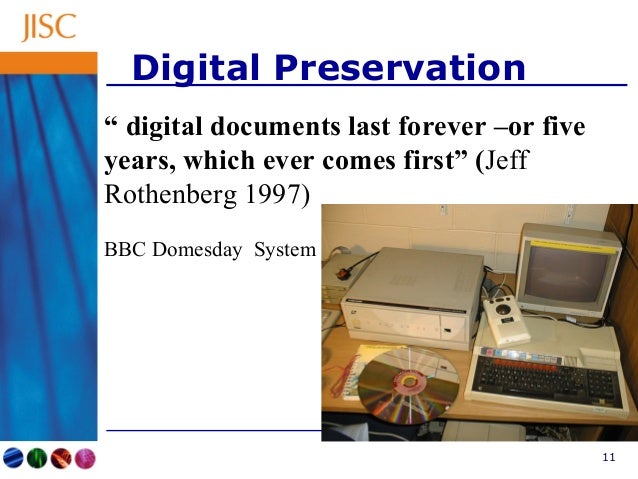 JISC

Digital Preservation

“ digital documents last forever –or five years, which ever comes first” (Jeff Rothenberg 1997)

BBC Domesday System

11